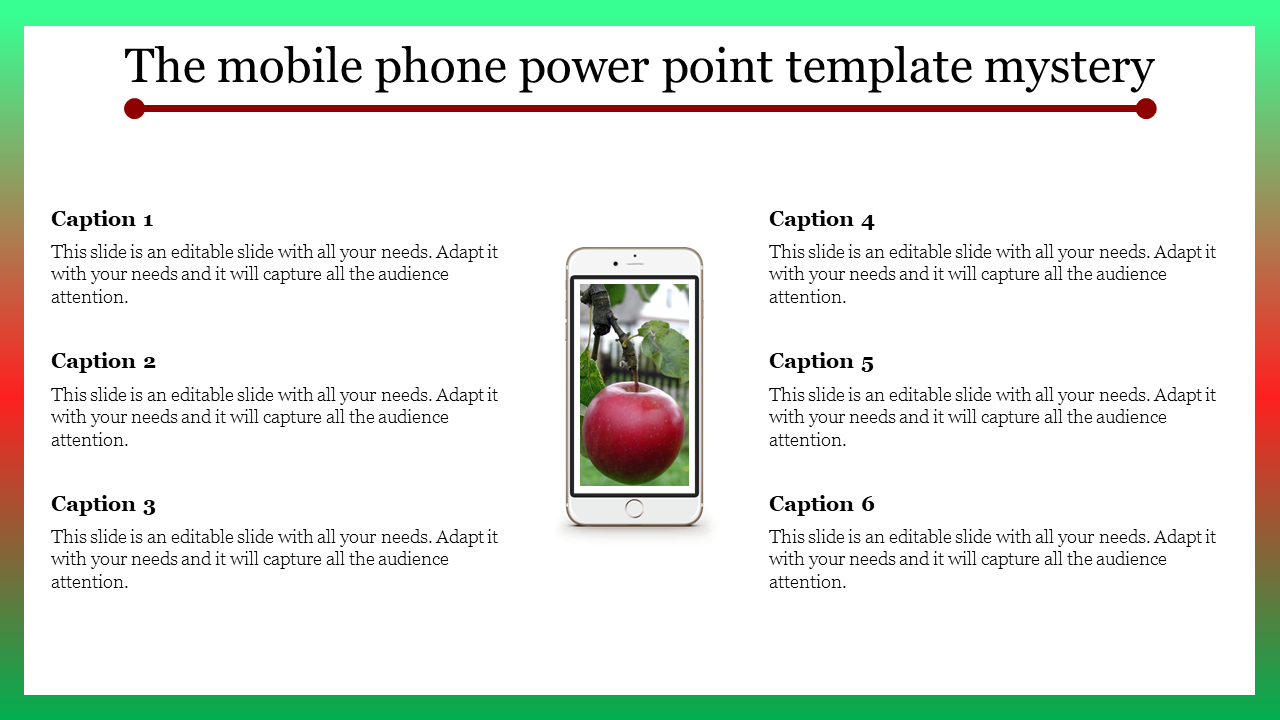 The mobile phone power point template mystery

Caption 1
This slide is an editable slide with all your needs. Adapt it with your needs and it will capture all the audience attention.

Caption 2
This slide is an editable slide with all your needs. Adapt it with your needs and it will capture all the audience attention.

Caption 3
This slide is an editable slide with all your needs. Adapt it with your needs and it will capture all the audience attention.

Caption 4
This slide is an editable slide with all your needs. Adapt it with your needs and it will capture all the audience attention.

Caption 5
This slide is an editable slide with all your needs. Adapt it with your needs and it will capture all the audience attention.

Caption 6
This slide is an editable slide with all your needs. Adapt it with your needs and it will capture all the audience attention.